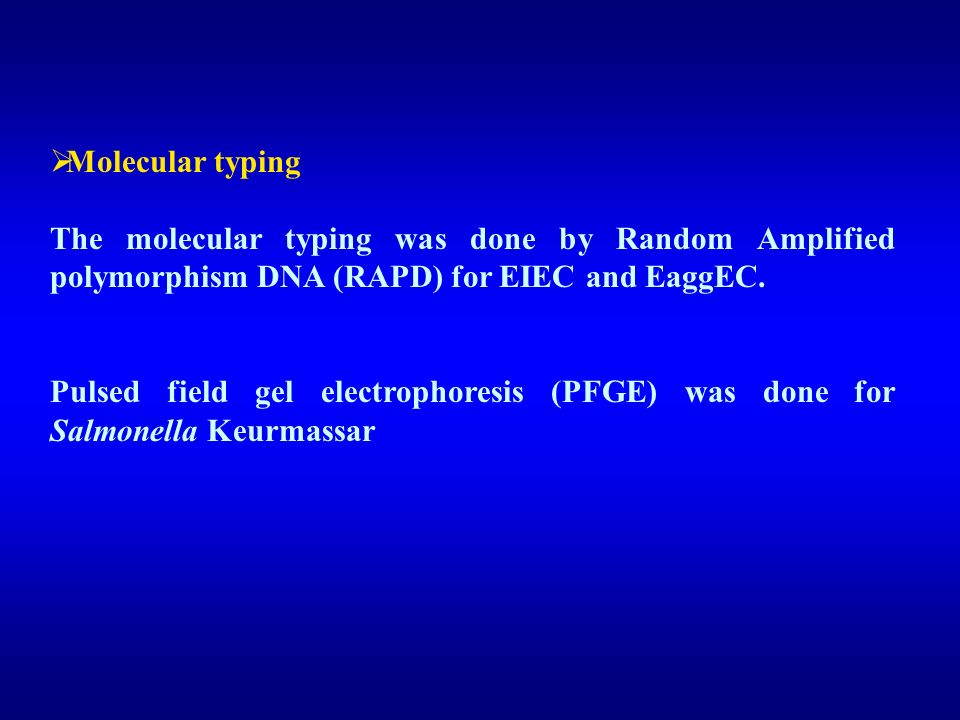 ➢Molecular typing

The molecular typing was done by Random Amplified polymorphism DNA (RAPD) for EIEC and EaggEC.

Pulsed field gel electrophoresis (PFGE) was done for Salmonella Keurmassar